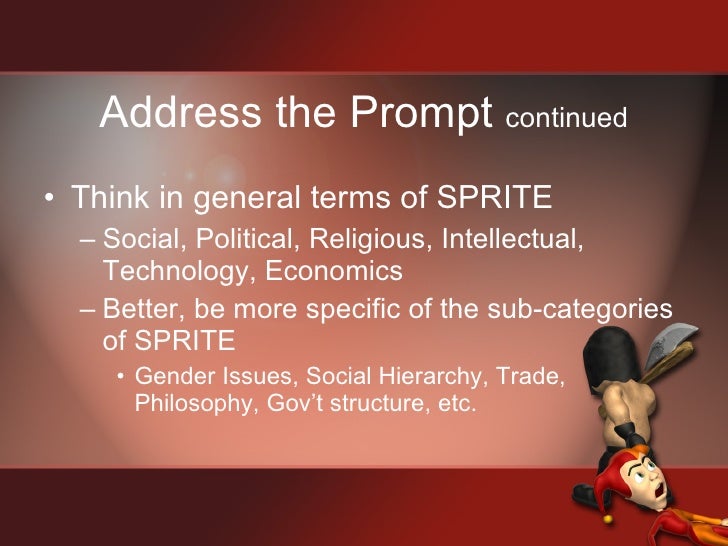 Address the Prompt continued

• Think in general terms of SPRITE
– Social, Political, Religious, Intellectual, Technology, Economics
– Better, be more specific of the sub-categories of SPRITE
• Gender Issues, Social Hierarchy, Trade, Philosophy, Gov't structure, etc.